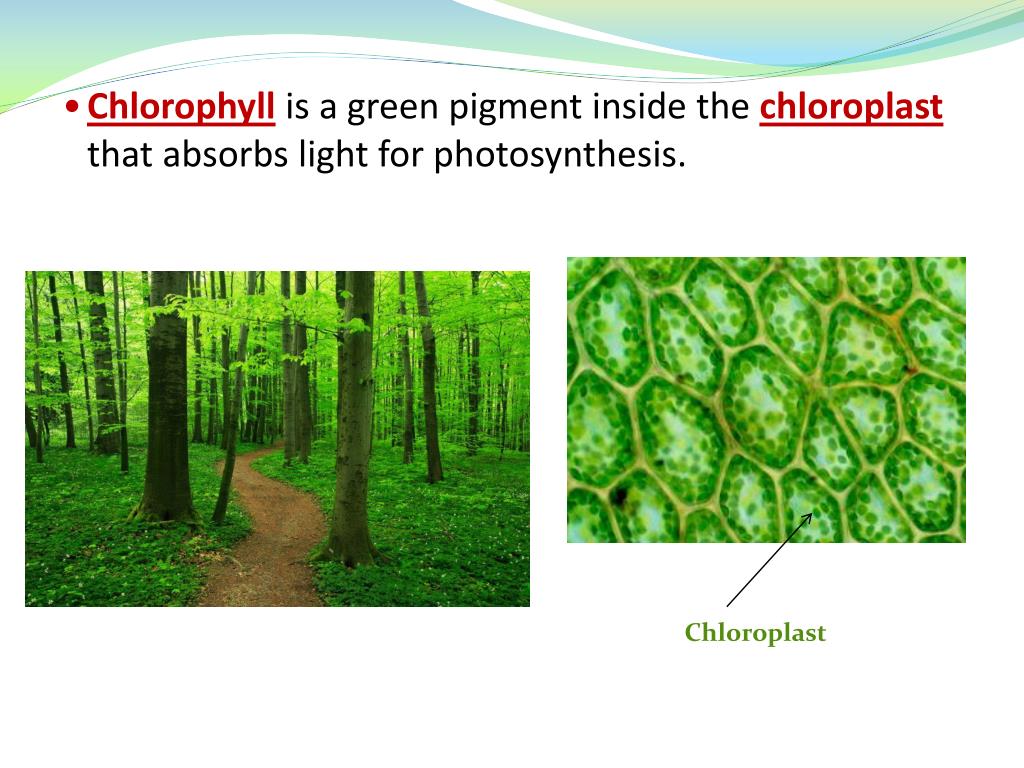 • Chlorophyll is a green pigment inside the chloroplast that absorbs light for photosynthesis.

Chloroplast